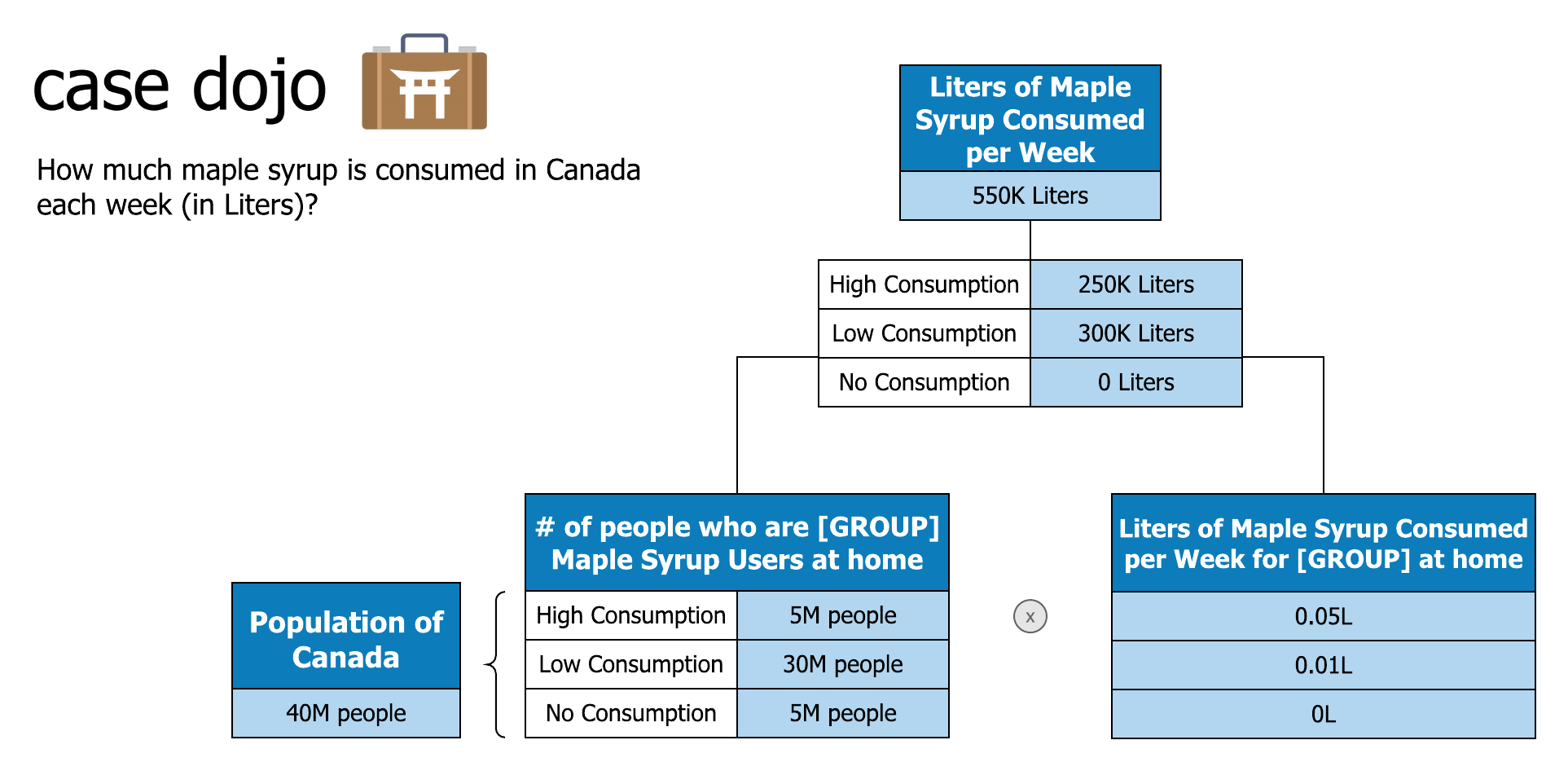 case dojo

How much maple syrup is consumed in Canada each week (in Liters)?

Liters of Maple Syrup Consumed per Week

550K Liters

| High Consumption | 250K Liters |
|---|---|
| Low Consumption | 300K Liters |
| No Consumption | 0 Liters |

Population of Canada

40M people

# of people who are [GROUP] Maple Syrup Users at home

| High Consumption | 5M people |
|---|---|
| Low Consumption | 30M people |
| No Consumption | 5M people |

x

Liters of Maple Syrup Consumed per Week for [GROUP] at home

0.05L

0.01L

0L